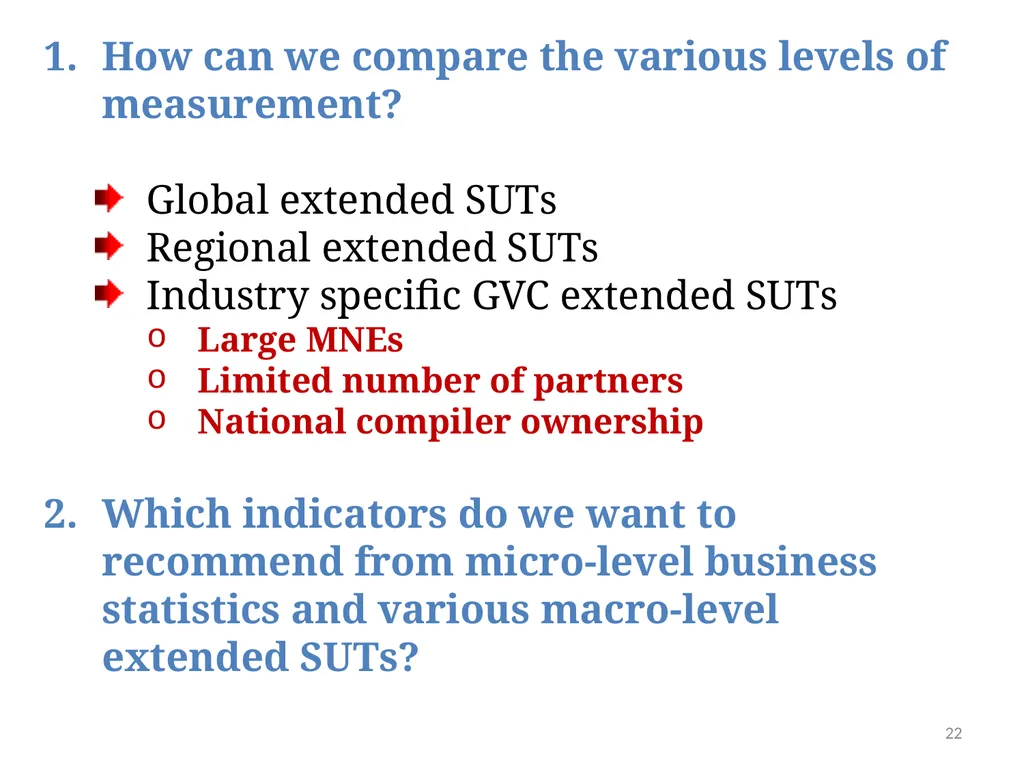 1. How can we compare the various levels of measurement?

Global extended SUTs
Regional extended SUTs
Industry specific GVC extended SUTs
o Large MNEs
o Limited number of partners
o National compiler ownership

2. Which indicators do we want to recommend from micro-level business statistics and various macro-level extended SUTs?

22